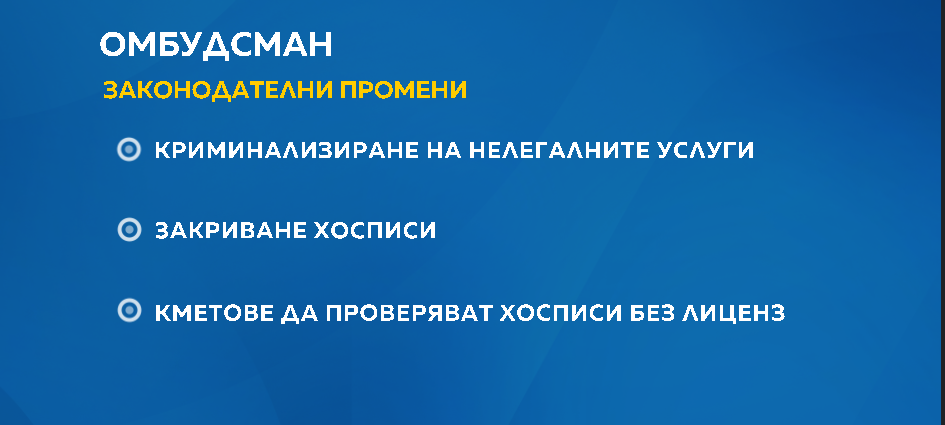 ОМБУДСМАН

ЗАКОНОДАТЕЛНИ ПРОМЕНИ

КРИМИНАЛИЗИРАНЕ НА НЕЛЕГАЛНИТЕ УСЛУГИ

ЗАКРИВАНЕ ХОСПИСИ

КМЕТОВЕ ДА ПРОВЕРЯВАТ ХОСПИСИ БЕЗ ЛИЦЕНЗ